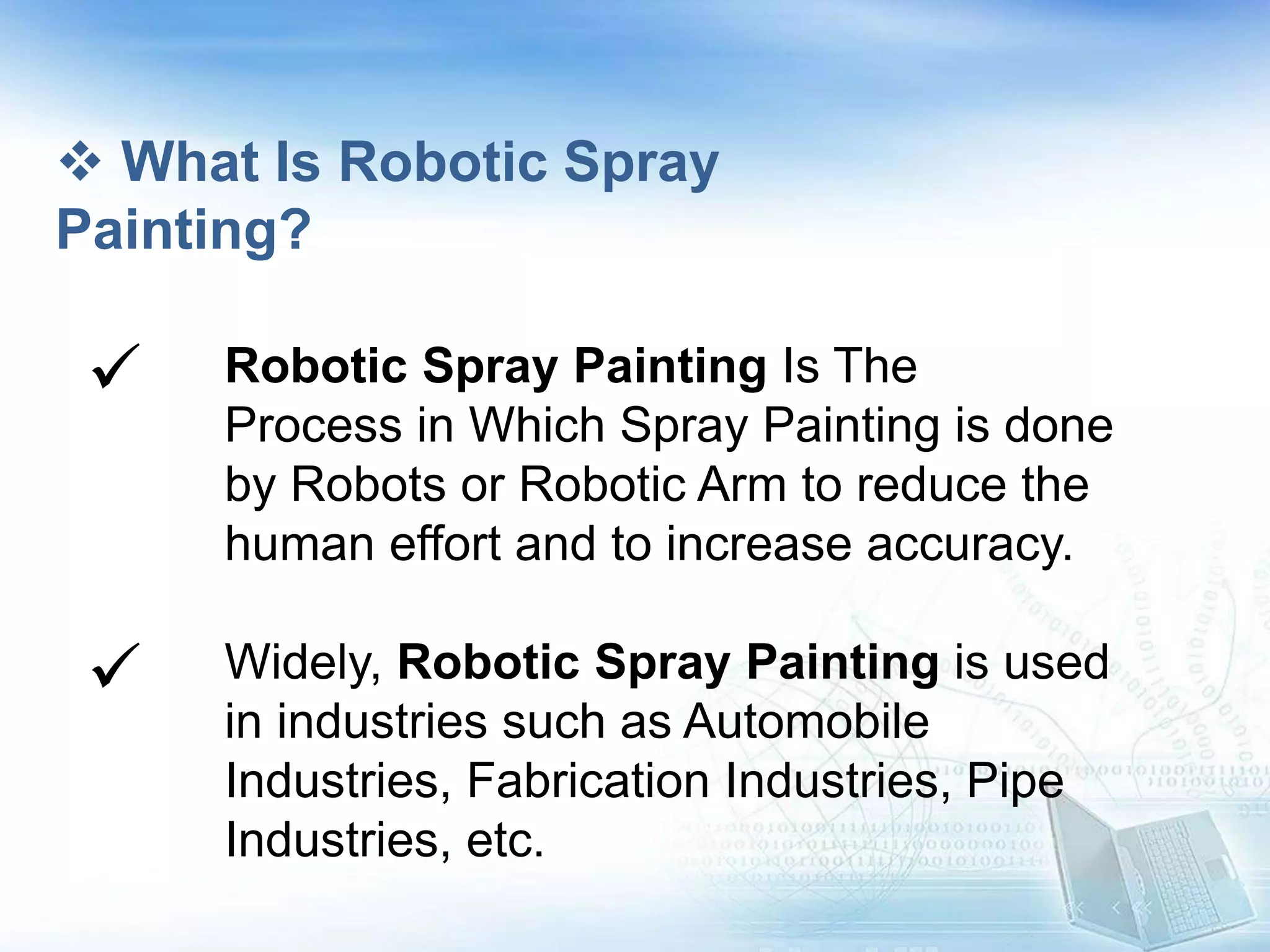 ❖ What Is Robotic Spray Painting?

✓ Robotic Spray Painting Is The Process in Which Spray Painting is done by Robots or Robotic Arm to reduce the human effort and to increase accuracy.

✓ Widely, Robotic Spray Painting is used in industries such as Automobile Industries, Fabrication Industries, Pipe Industries, etc.